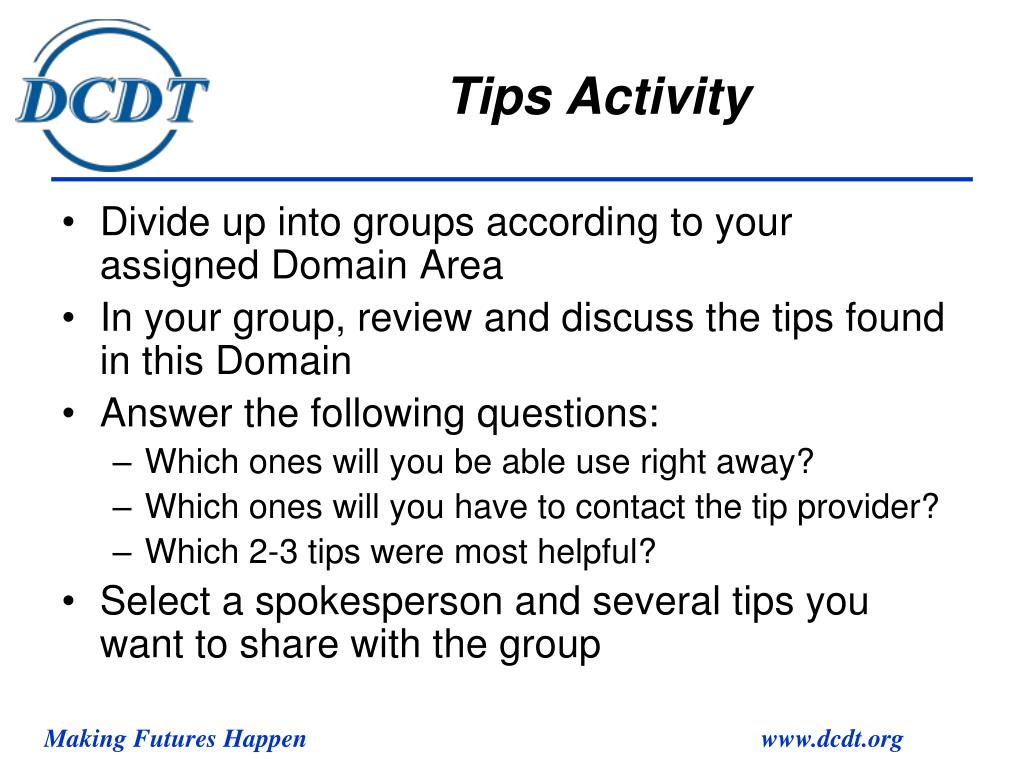 DCDT

Tips Activity

• Divide up into groups according to your assigned Domain Area
• In your group, review and discuss the tips found in this Domain
• Answer the following questions:
– Which ones will you be able use right away?
– Which ones will you have to contact the tip provider?
– Which 2-3 tips were most helpful?
• Select a spokesperson and several tips you want to share with the group

Making Futures Happen

www.dcdt.org